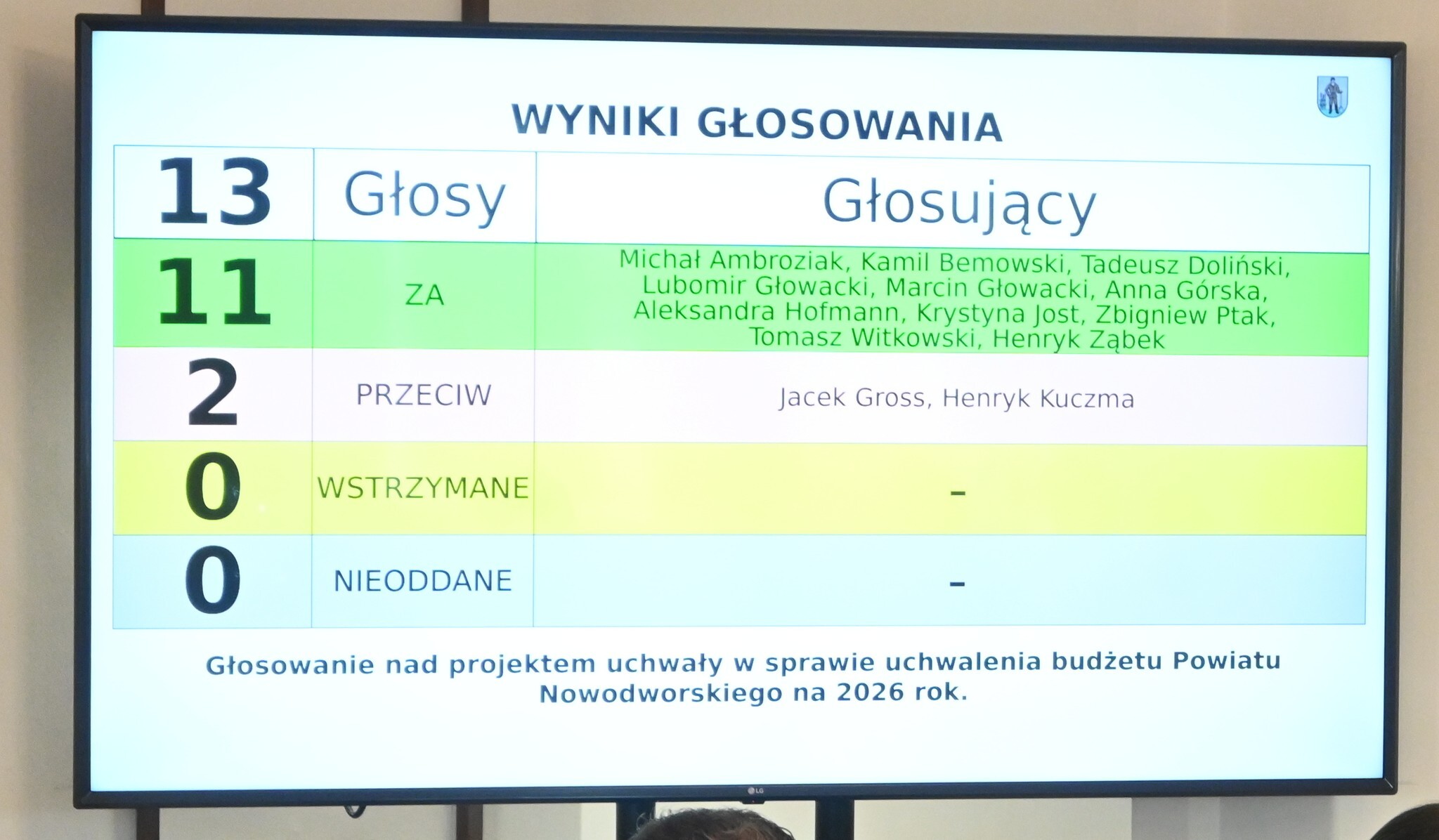 WYNIKI GŁOSOWANIA

| 13 | Głosy | Głosujący |
|---|---|---|
| 11 | ZA | Michał Ambroziak, Kamil Bemowski, Tadeusz Doliński, Lubomir Głowacki, Marcin Głowacki, Anna Górska, Aleksandra Hofmann, Krystyna Jost, Zbigniew Ptak, Tomasz Witkowski, Henryk Ząbek |
| 2 | PRZECIW | Jacek Gross, Henryk Kuczma |
| 0 | WSTRZYMANE | - |
| 0 | NIEODDANE | - |

Głosowanie nad projektem uchwały w sprawie uchwalenia budżetu Powiatu Nowodworskiego na 2026 rok.

LG